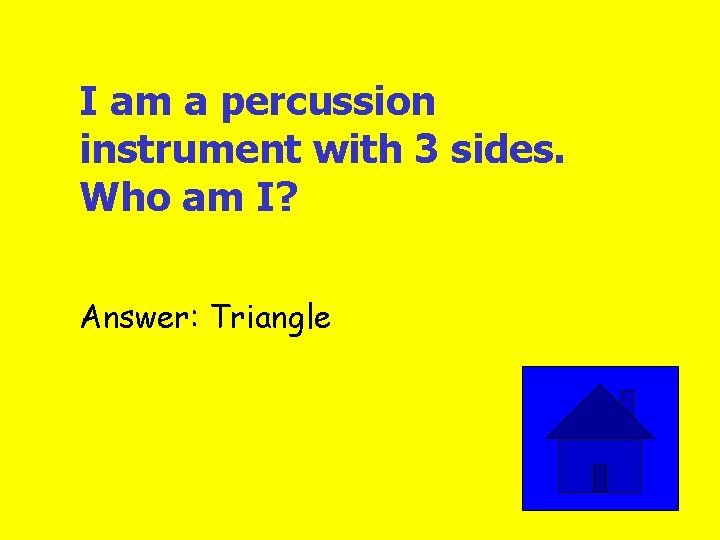 I am a percussion instrument with 3 sides. Who am I?

Answer: Triangle